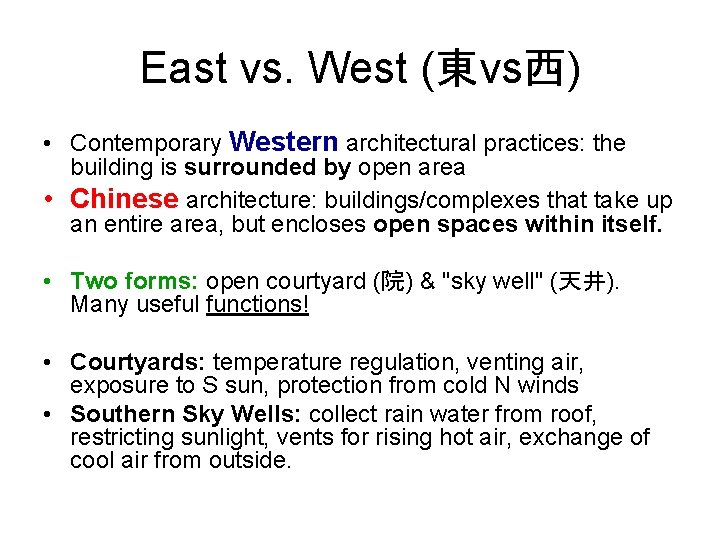 East vs. West (東vs西)

• Contemporary Western architectural practices: the building is surrounded by open area

• Chinese architecture: buildings/complexes that take up an entire area, but encloses open spaces within itself.

• Two forms: open courtyard (院) & "sky well" (天井). Many useful functions!

• Courtyards: temperature regulation, venting air, exposure to S sun, protection from cold N winds

• Southern Sky Wells: collect rain water from roof, restricting sunlight, vents for rising hot air, exchange of cool air from outside.